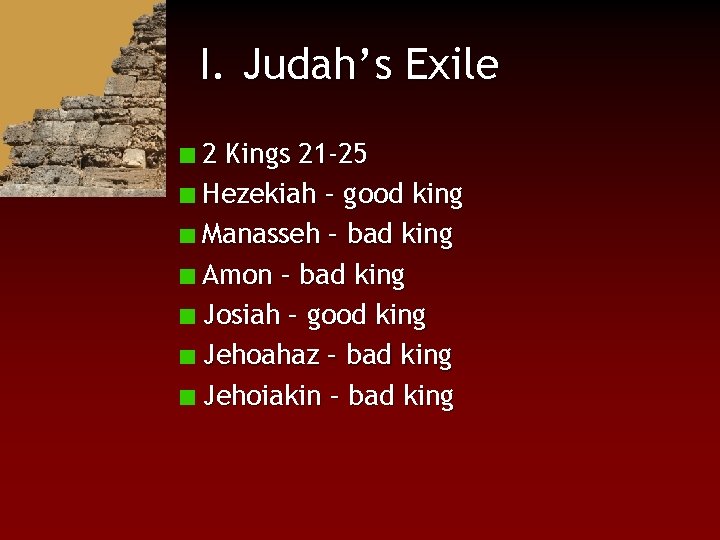 I. Judah's Exile

2 Kings 21-25
Hezekiah – good king
Manasseh – bad king
Amon – bad king
Josiah – good king
Jehoahaz – bad king
Jehoiakin – bad king